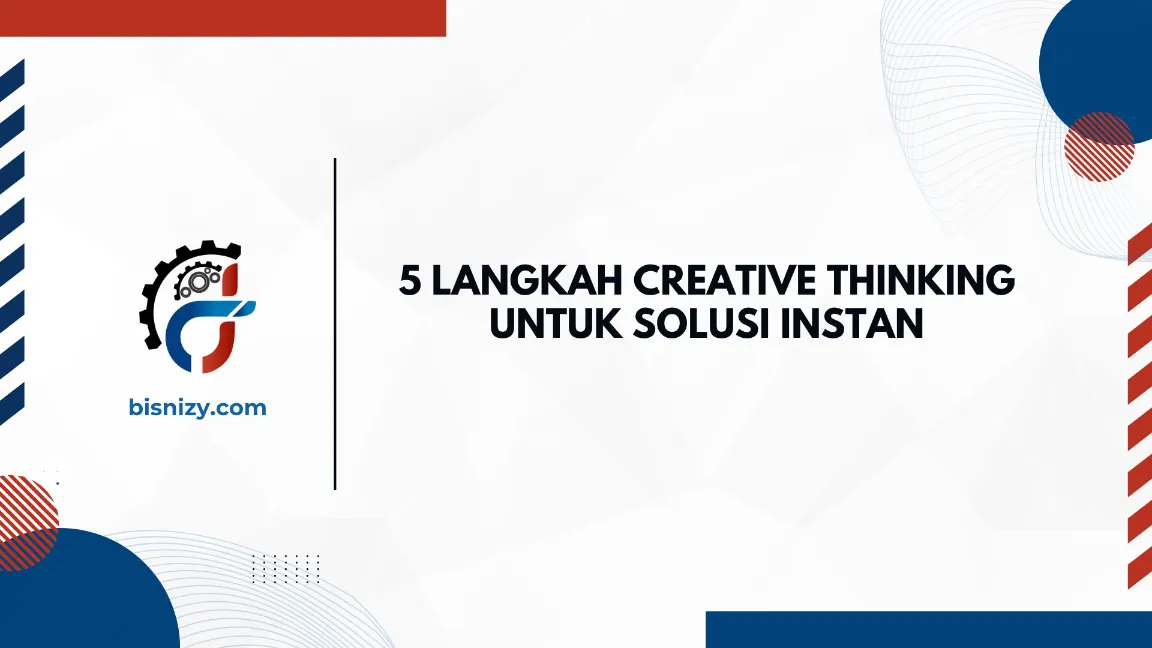 bisnizy.com

5 LANGKAH CREATIVE THINKING UNTUK SOLUSI INSTAN